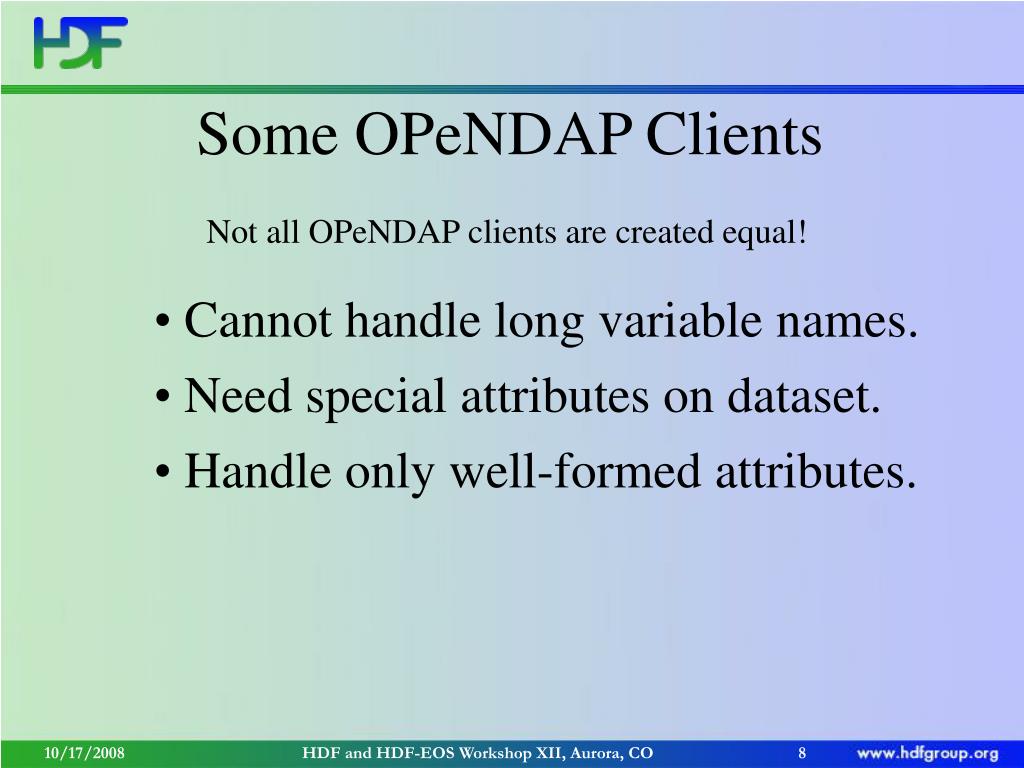 HDF

Some OPeNDAP Clients

Not all OPeNDAP clients are created equal!

• Cannot handle long variable names.
• Need special attributes on dataset.
• Handle only well-formed attributes.

10/17/2008 HDF and HDF-EOS Workshop XII, Aurora, CO 8 www.hdfgroup.org